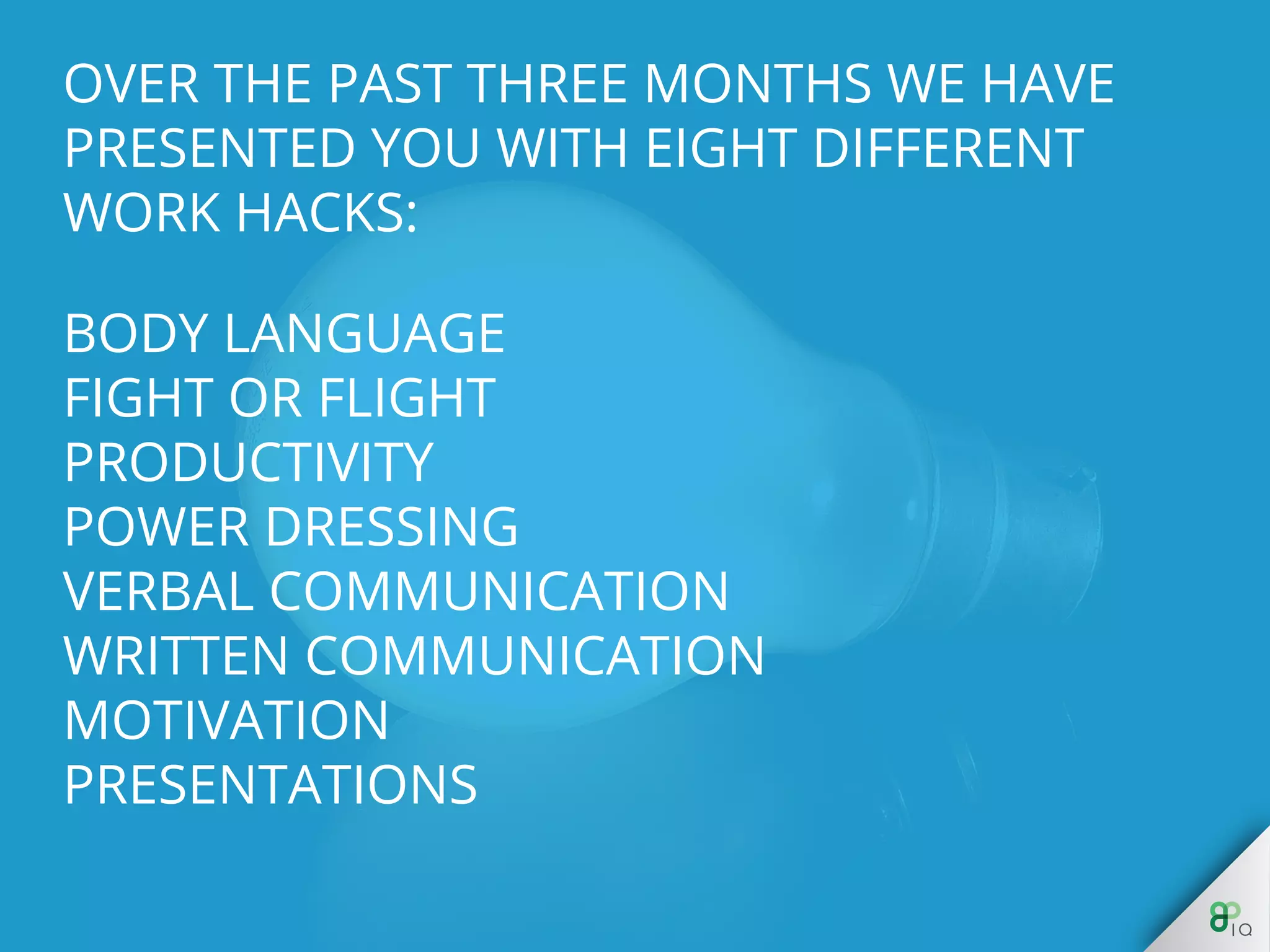 OVER THE PAST THREE MONTHS WE HAVE PRESENTED YOU WITH EIGHT DIFFERENT WORK HACKS:

BODY LANGUAGE
FIGHT OR FLIGHT
PRODUCTIVITY
POWER DRESSING
VERBAL COMMUNICATION
WRITTEN COMMUNICATION
MOTIVATION
PRESENTATIONS

IQ